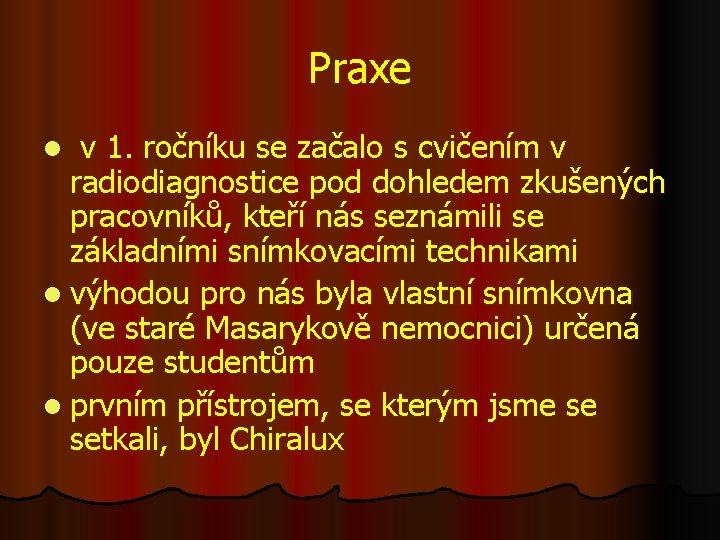 Praxe

- v 1. ročníku se začalo s cvičením v radiodiagnostice pod dohledem zkušených pracovníků, kteří nás seznámili se základními snímkovacími technikami
- výhodou pro nás byla vlastní snímkovna (ve staré Masarykově nemocnici) určená pouze studentům
- prvním přístrojem, se kterým jsme se setkali, byl Chiralux